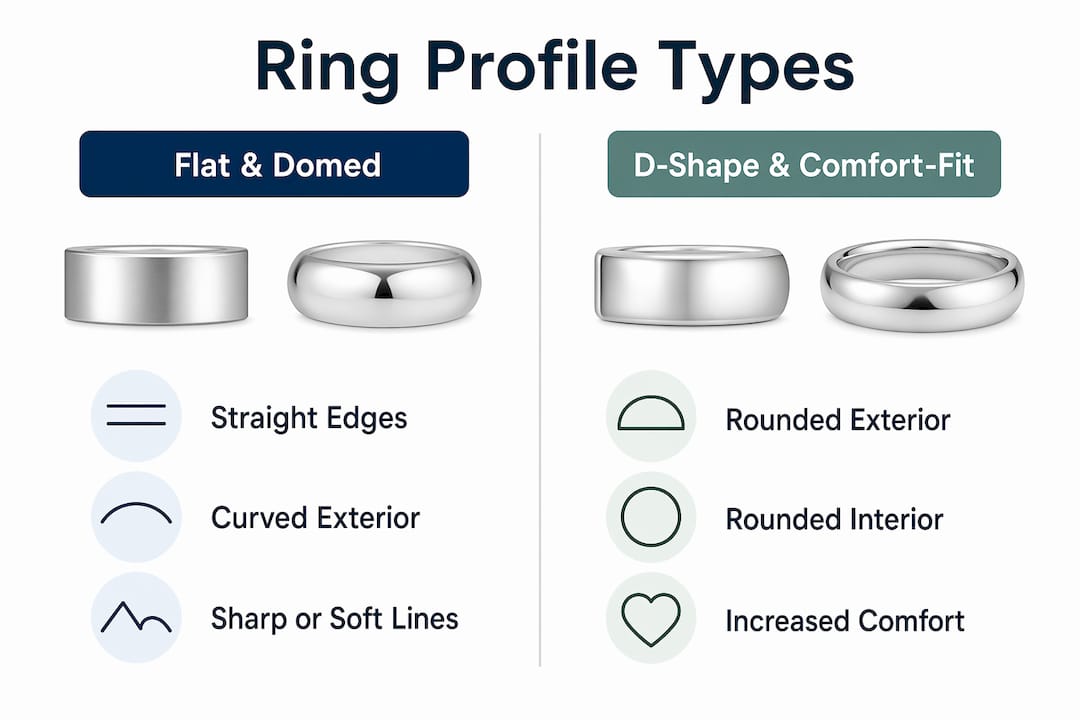 Ring Profile Types

Flat & Domed

Straight Edges

Curved Exterior

Sharp or Soft Lines

D-Shape & Comfort-Fit

Rounded Exterior

Rounded Interior

Increased Comfort